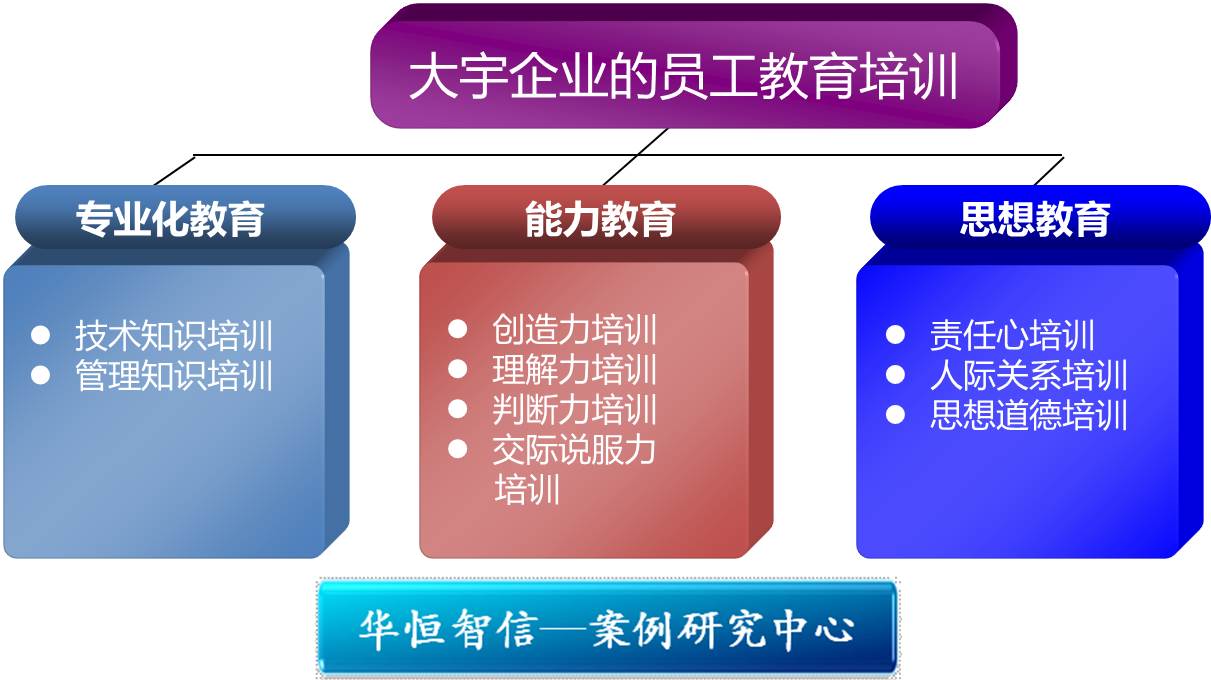 大宇企业的员工教育培训

专业化教育

● 技术知识培训
● 管理知识培训

能力教育

● 创造力培训
● 理解力培训
● 判断力培训
● 交际说服力培训

思想教育

● 责任心培训
● 人际关系培训
● 思想道德培训

华恒智信—案例研究中心